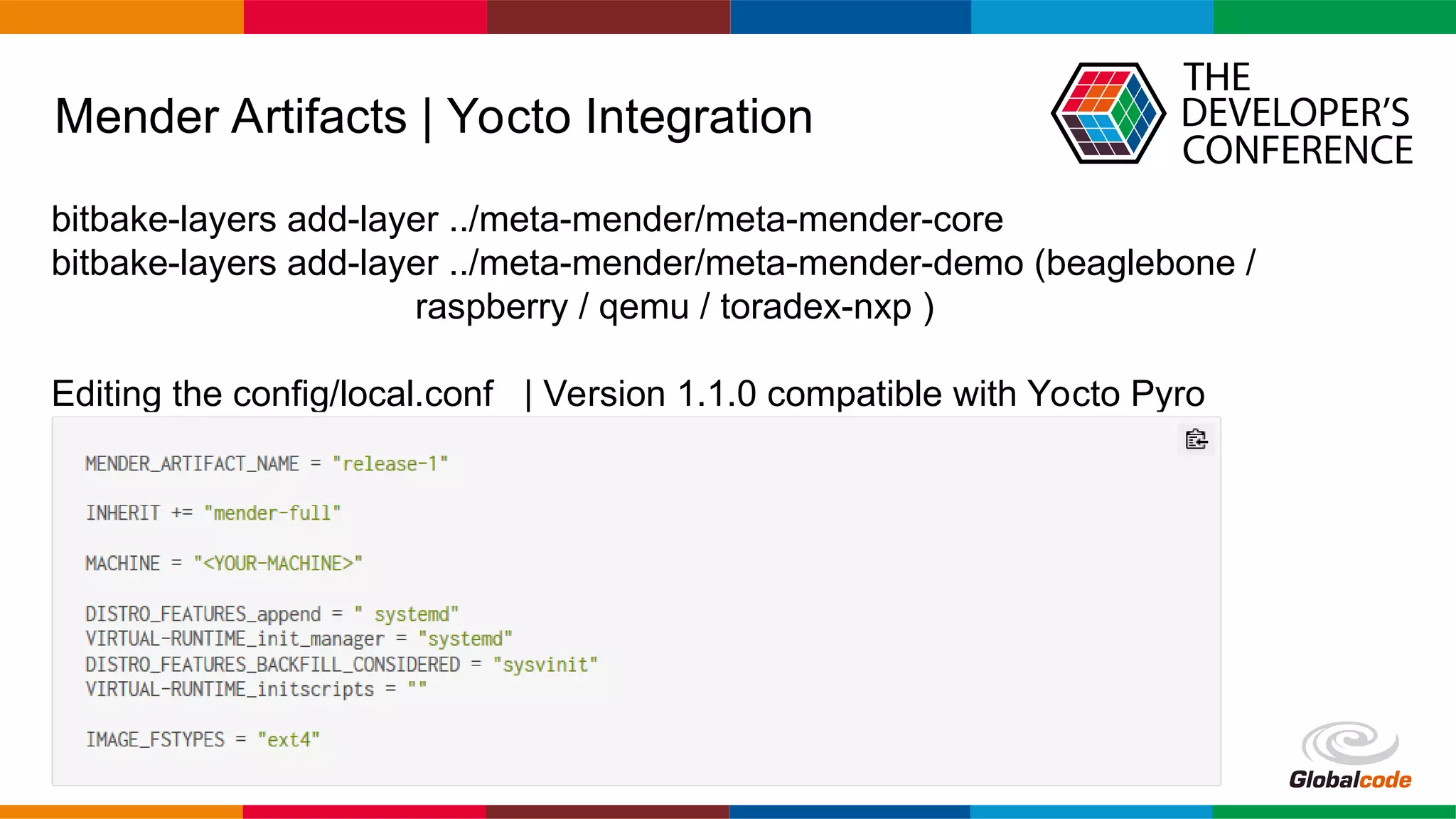 Mender Artifacts | Yocto Integration

THE DEVELOPER'S CONFERENCE

bitbake-layers add-layer ../meta-mender/meta-mender-core
bitbake-layers add-layer ../meta-mender/meta-mender-demo (beaglebone / raspberry / qemu / toradex-nxp )

Editing the config/local.conf | Version 1.1.0 compatible with Yocto Pyro

MENDER_ARTIFACT_NAME = "release-1"

INHERIT += "mender-full"

MACHINE = "<YOUR-MACHINE>"

DISTRO_FEATURES_append = " systemd"
VIRTUAL-RUNTIME_init_manager = "systemd"
DISTRO_FEATURES_BACKFILL_CONSIDERED = "sysvinit"
VIRTUAL-RUNTIME_initscripts = ""

IMAGE_FSTYPES = "ext4"

Globalcode